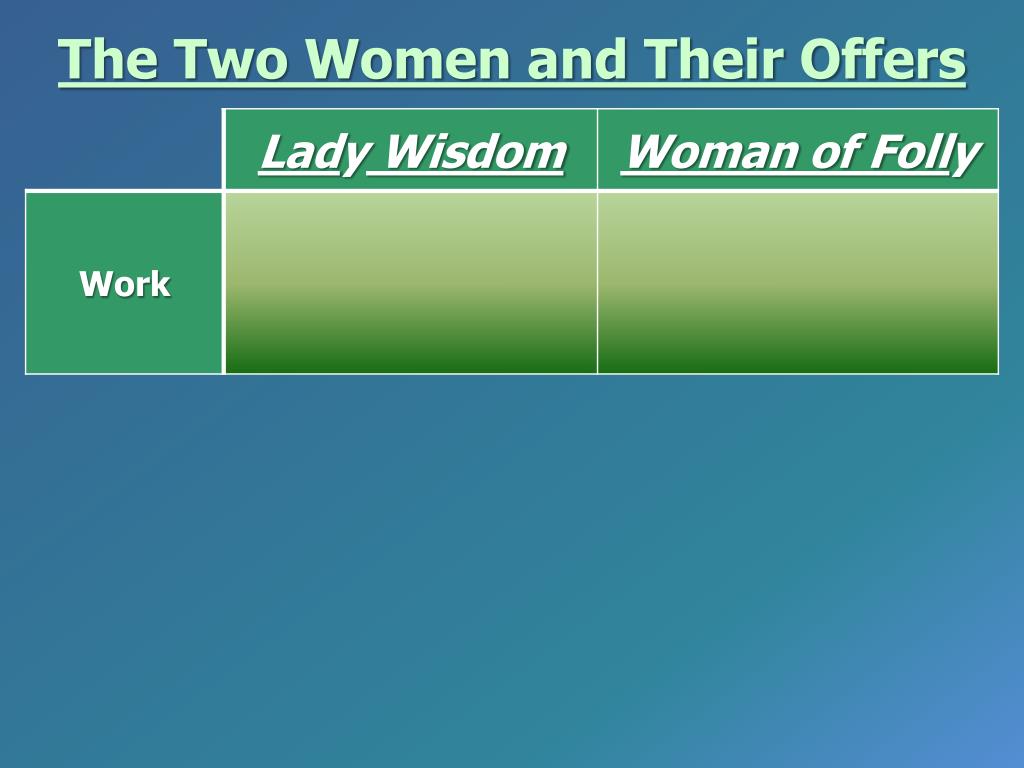 The Two Women and Their Offers

| | Lady Wisdom | Woman of Folly |
|---|---|---|
| Work | | |